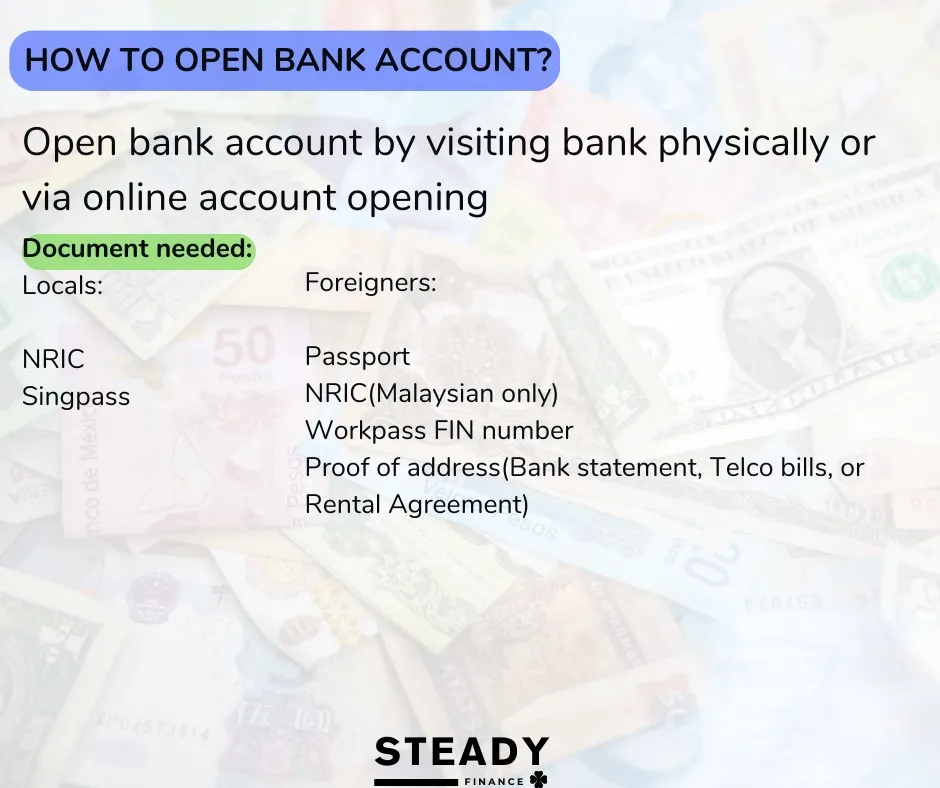 HOW TO OPEN BANK ACCOUNT?

Open bank account by visiting bank physically or via online account opening

Document needed:

Locals:

NRIC
Singpass

Foreigners:

Passport
NRIC(Malaysian only)
Workpass FIN number
Proof of address(Bank statement, Telco bills, or Rental Agreement)

STEADY
FINANCE